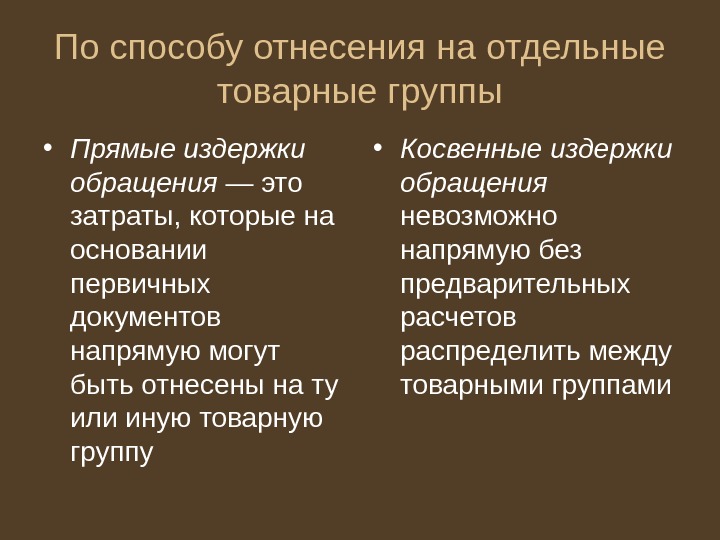 По способу отнесения на отдельные товарные группы

• Прямые издержки обращения — это затраты, которые на основании первичных документов напрямую могут быть отнесены на ту или иную товарную группу

• Косвенные издержки обращения невозможно напрямую без предварительных расчетов распределить между товарными группами